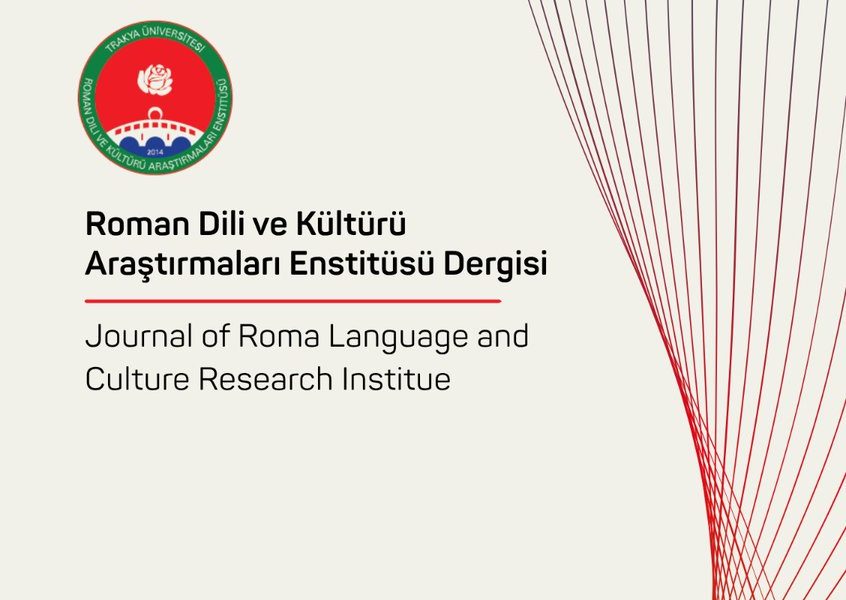 TRAKYA ÜNİVERSİTESİ
ROMAN DİLİ VE KÜLTÜRÜ ARAŞTIRMALARI ENSTİTÜSÜ
2014

Roman Dili ve Kültürü Araştırmaları Enstitüsü Dergisi

Journal of Roma Language and Culture Research Institue